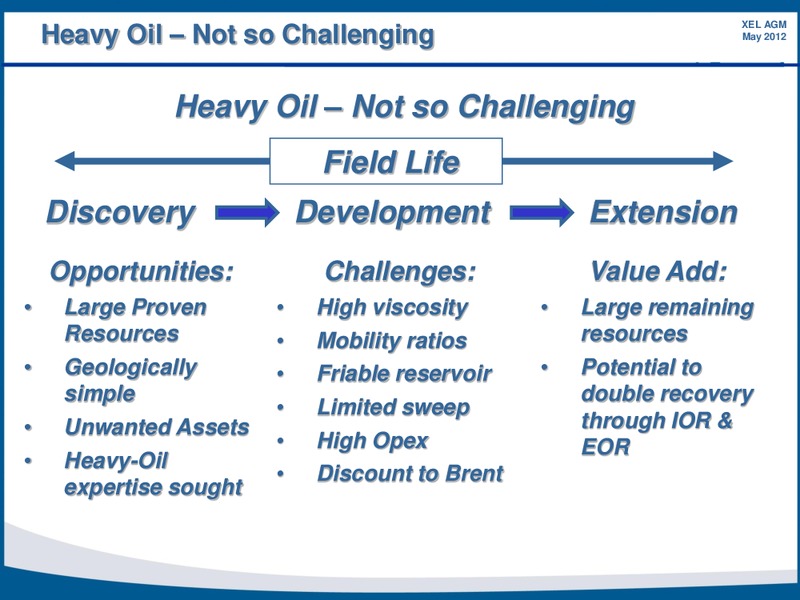 Heavy Oil – Not so Challenging

XEL AGM
May 2012

Heavy Oil – Not so Challenging

Field Life

Discovery

Development

Extension

Opportunities:
• Large Proven Resources
• Geologically simple
• Unwanted Assets
• Heavy-Oil expertise sought

Challenges:
• High viscosity
• Mobility ratios
• Friable reservoir
• Limited sweep
• High Opex
• Discount to Brent

Value Add:
• Large remaining resources
• Potential to double recovery through IOR & EOR